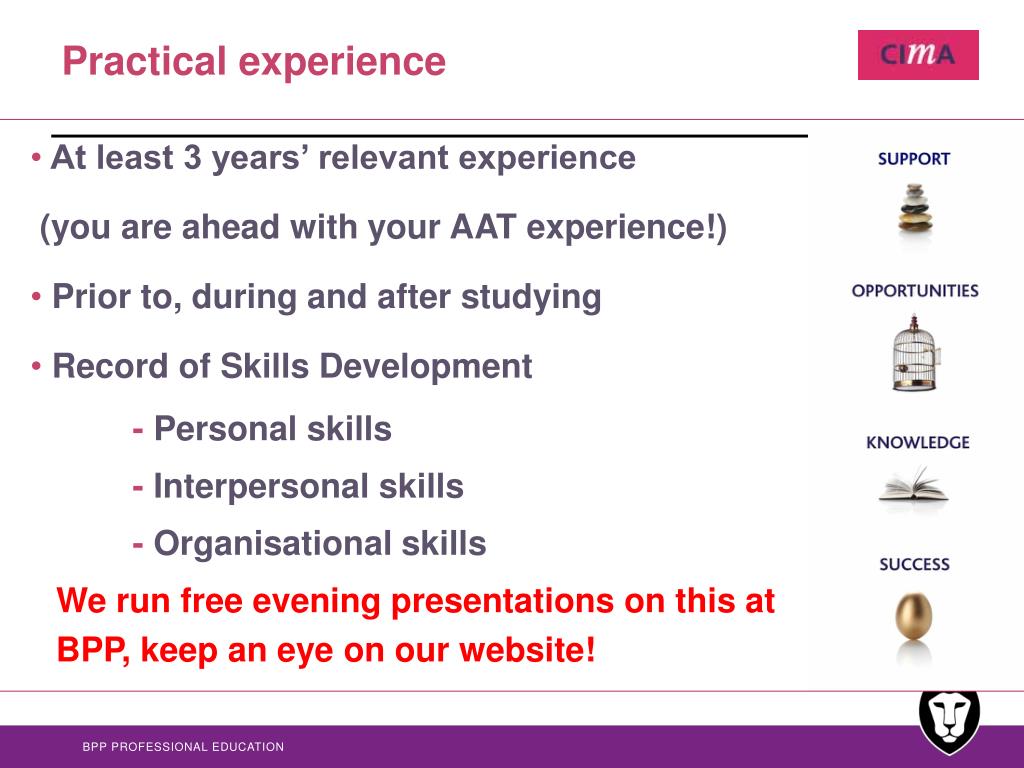 Practical experience

CIMA

• At least 3 years' relevant experience

(you are ahead with your AAT experience!)

• Prior to, during and after studying

• Record of Skills Development

- Personal skills

- Interpersonal skills

- Organisational skills

We run free evening presentations on this at BPP, keep an eye on our website!

SUPPORT

OPPORTUNITIES

KNOWLEDGE

SUCCESS

BPP PROFESSIONAL EDUCATION